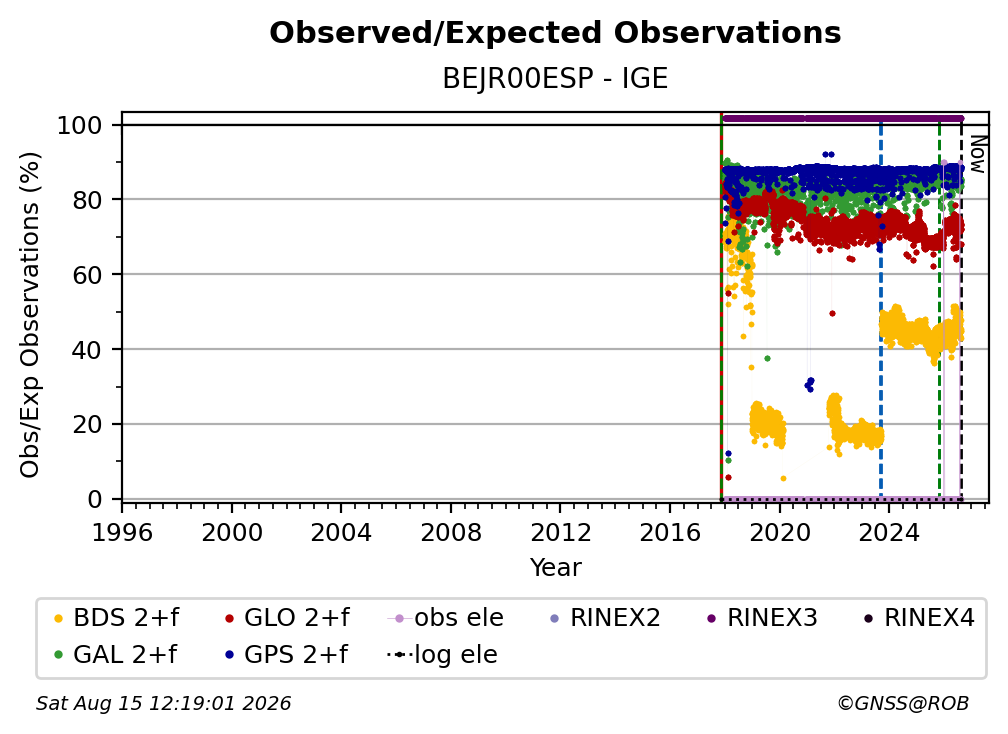 Observed/Expected Observations
BEJR00ESP - IGE

Obs/Exp Observations (%)
100
80
60
40
20
0

Now

1996 2000 2004 2008 2012 2016 2020 2024
Year

BDS 2+f
GLO 2+f
obs ele
RINEX2
RINEX3
RINEX4
GAL 2+f
GPS 2+f
log ele

Sat Aug 15 12:19:01 2026
©GNSS@ROB